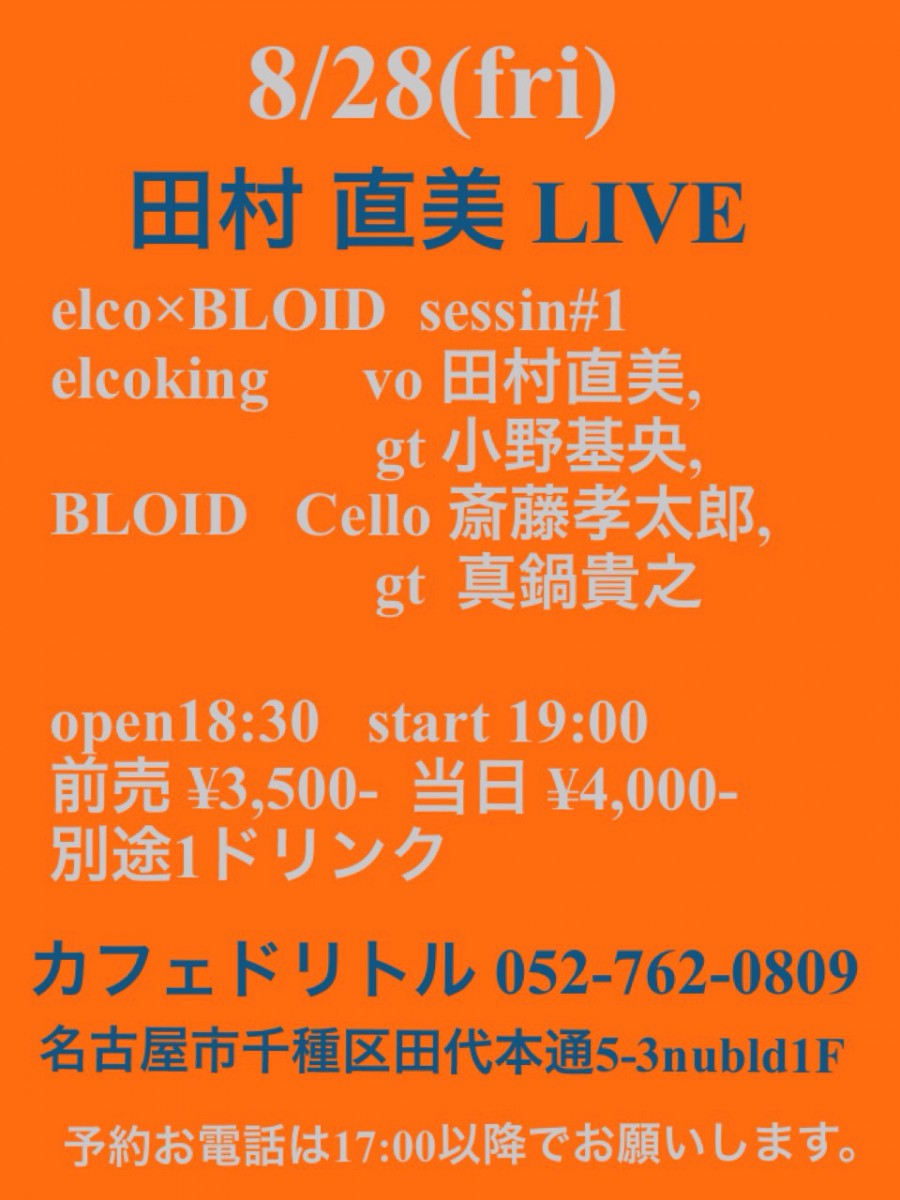 8/28(fri)

田村 直美 LIVE

elco×BLOID sessin#1
elcoking vo 田村直美,
gt 小野基央,
BLOID Cello 斎藤孝太郎,
gt 真鍋貴之

open18:30 start 19:00
前売 ¥3,500- 当日 ¥4,000-
別途1ドリンク

カフェドリトル 052-762-0809
名古屋市千種区田代本通5-3nubld1F

予約お電話は17:00以降でお願いします。